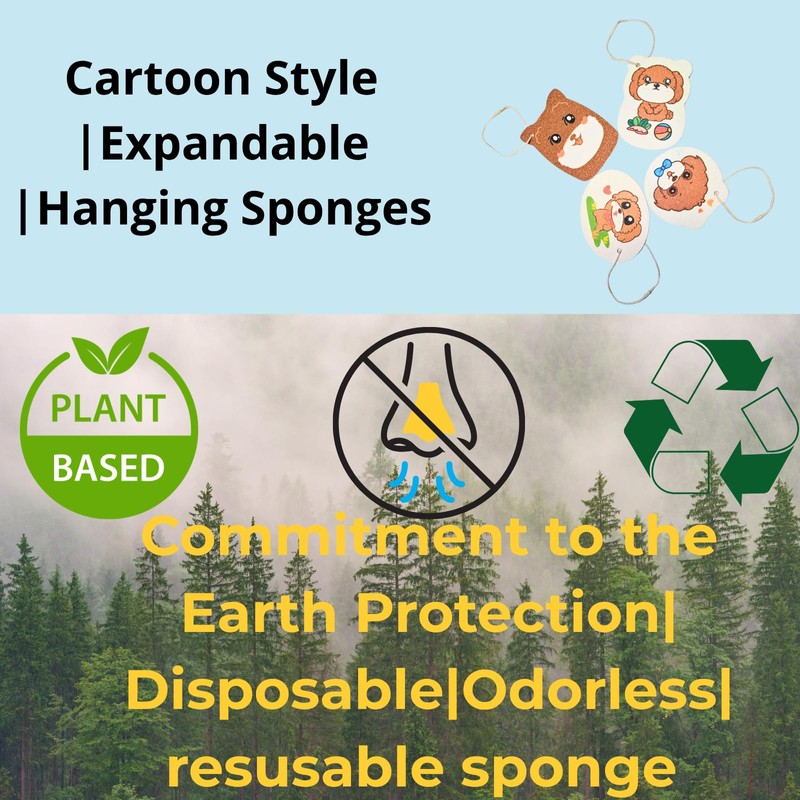 Cartoon Style
|Expandable
|Hanging Sponges

PLANT
BASED

Commitment to the Earth Protection| Disposable|Odorless| resusable sponge